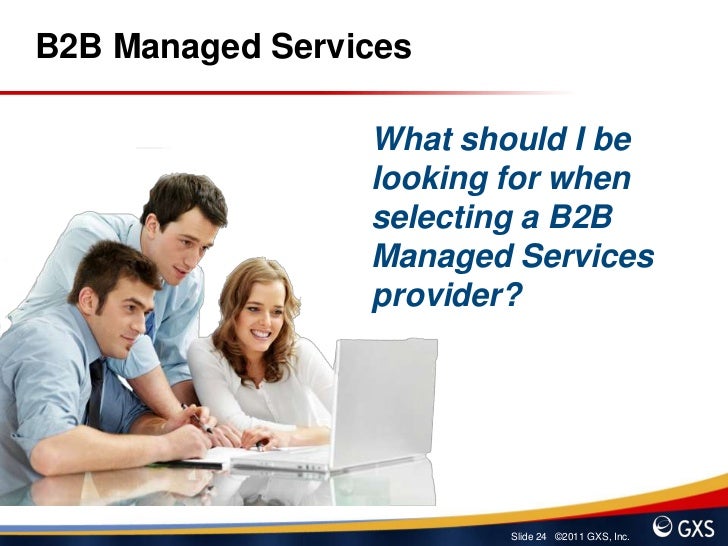 B2B Managed Services

What should I be looking for when selecting a B2B Managed Services provider?

Slide 24 ©2011 GXS, Inc.

GXS